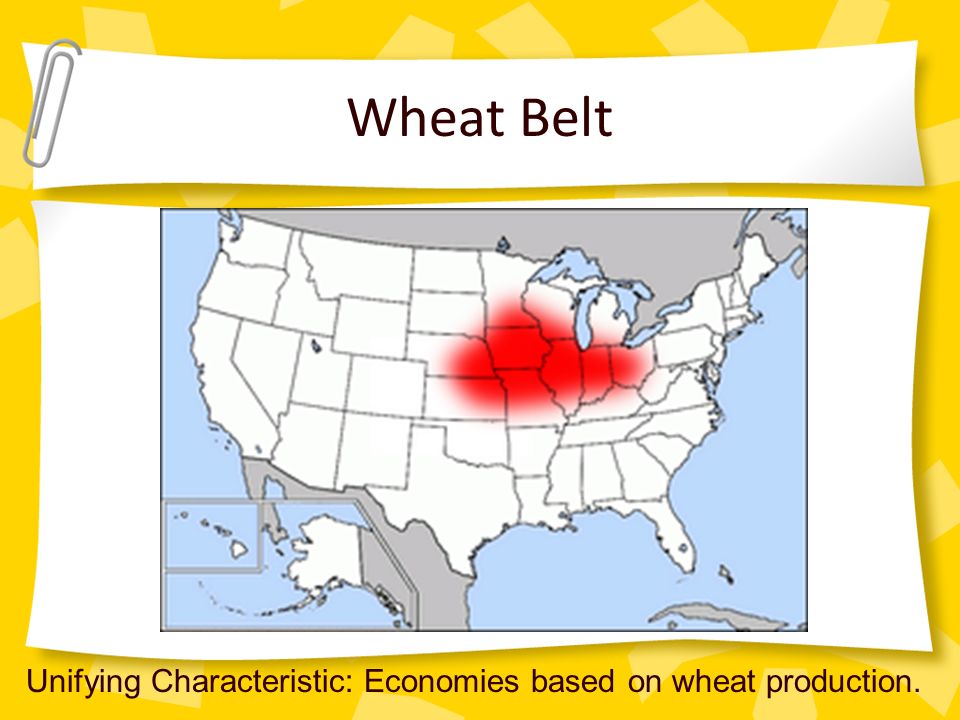 Wheat Belt

Unifying Characteristic: Economies based on wheat production.